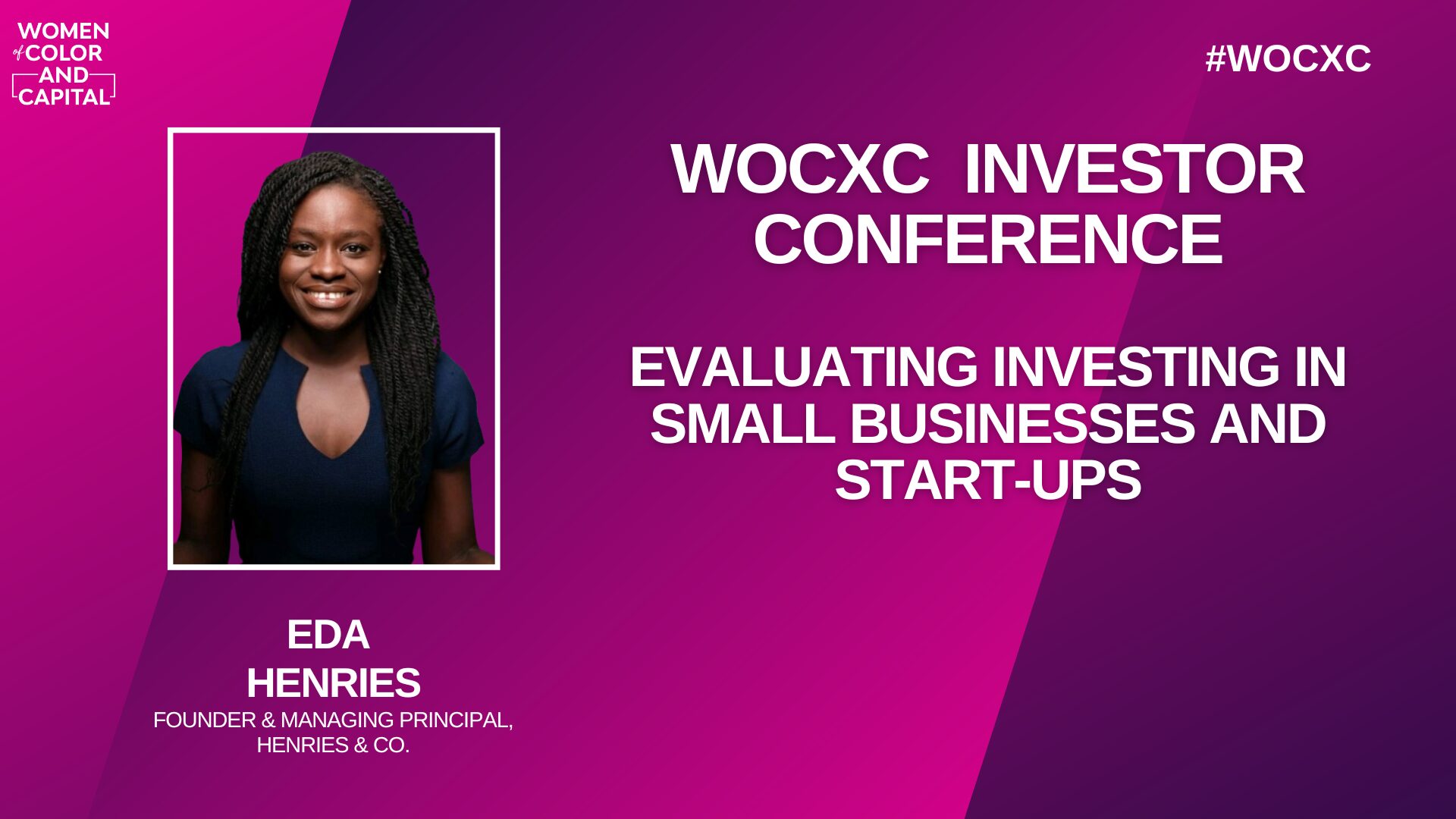 WOMEN of COLOR AND CAPITAL

#WOCXC

WOCXC INVESTOR CONFERENCE

EVALUATING INVESTING IN SMALL BUSINESSES AND START-UPS

EDA HENRIES
FOUNDER & MANAGING PRINCIPAL, HENRIES & CO.